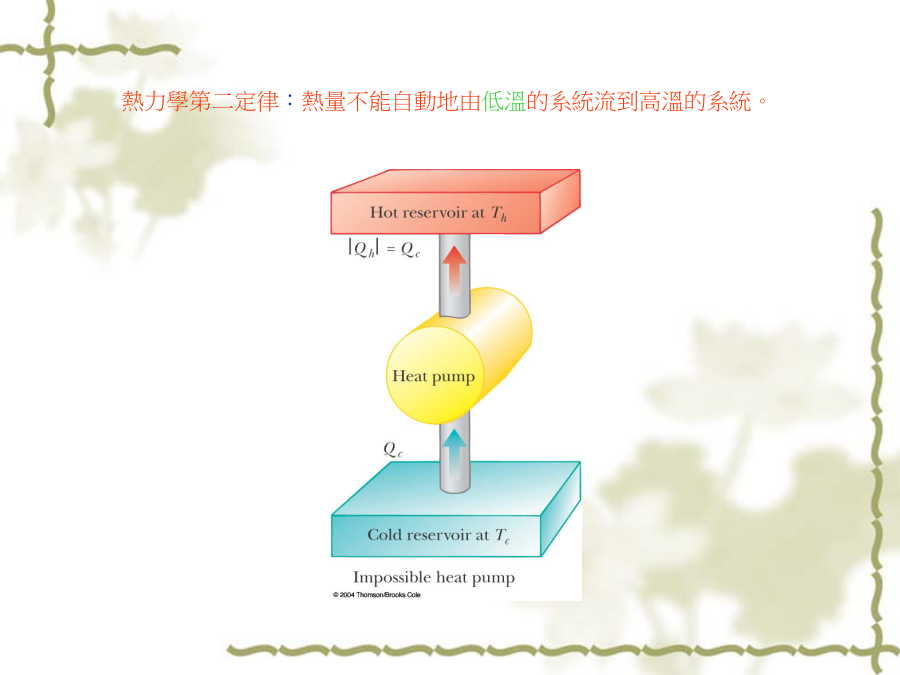 熱力學第二定律：熱量不能自動地由低溫的系統流到高溫的系統。

Hot reservoir at $T_h$

$|Q_h| = Q_c$

Heat pump

$Q_c$

Cold reservoir at $T_c$

Impossible heat pump

© 2004 Thomson/Brooks Cole